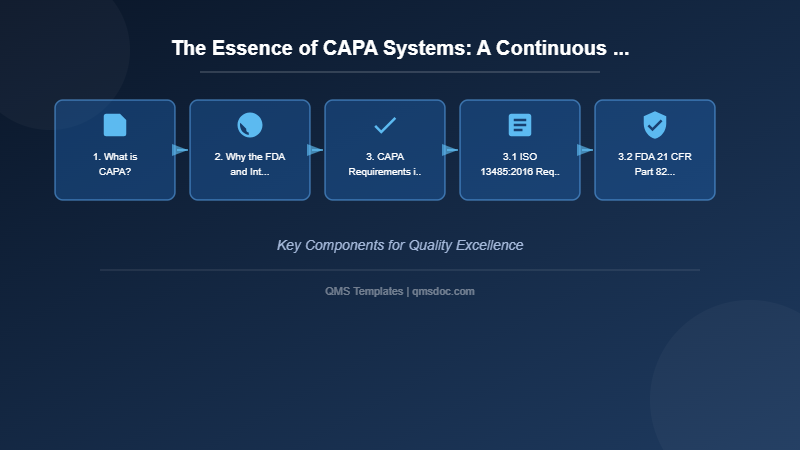 The Essence of CAPA Systems: A Continuous ...

1. What is CAPA?

2. Why the FDA and Int...

3. CAPA Requirements i..

3.1 ISO 13485:2016 Req..

3.2 FDA 21 CFR Part 82...

Key Components for Quality Excellence

QMS Templates | qmsdoc.com